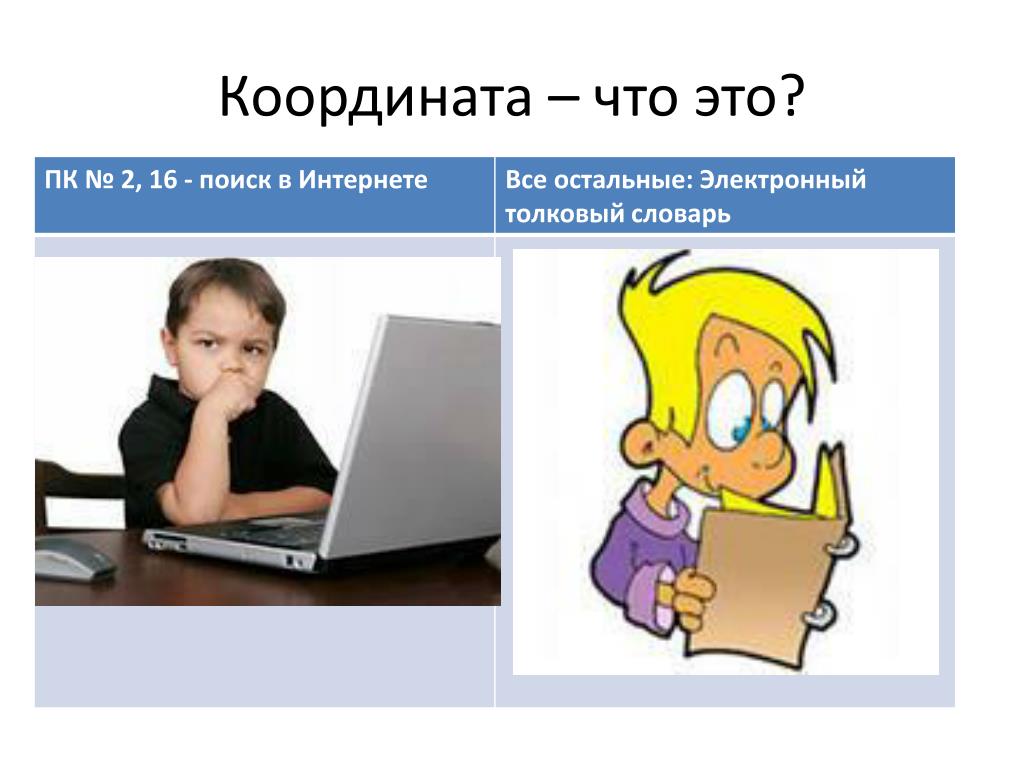 Координата – что это?

| ПК № 2, 16 - поиск в Интернете | Все остальные: Электронный толковый словарь |
|---|---|
| | |